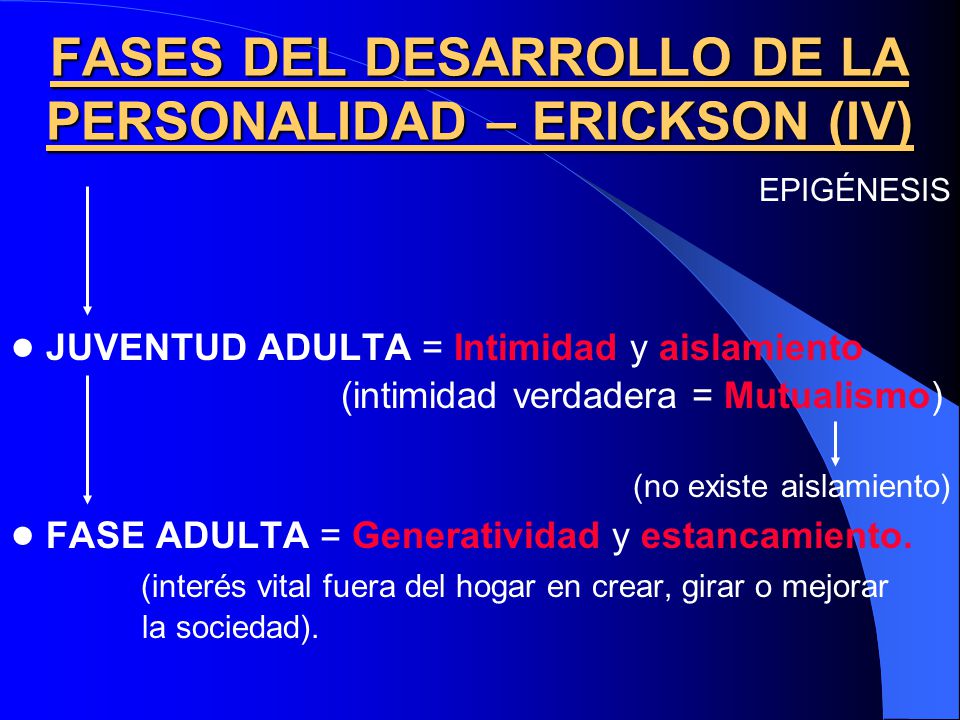 FASES DEL DESARROLLO DE LA PERSONALIDAD – ERICKSON (IV)

EPIGÉNESIS

● JUVENTUD ADULTA = Intimidad y aislamiento
(intimidad verdadera = Mutualismo)

(no existe aislamiento)

● FASE ADULTA = Generatividad y estancamiento.
(interés vital fuera del hogar en crear, girar o mejorar la sociedad).